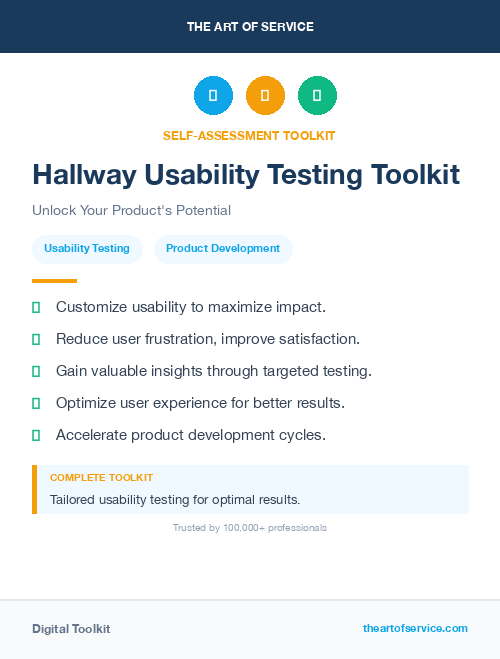 THE ART OF SERVICE

SELF-ASSESSMENT TOOLKIT

Hallway Usability Testing Toolkit

Unlock Your Product's Potential

Usability Testing

Product Development

Customize usability to maximize impact.

Reduce user frustration, improve satisfaction.

Gain valuable insights through targeted testing.

Optimize user experience for better results.

Accelerate product development cycles.

COMPLETE TOOLKIT

Tailored usability testing for optimal results.

Trusted by 100,000+ professionals

Digital Toolkit

theartofservice.com